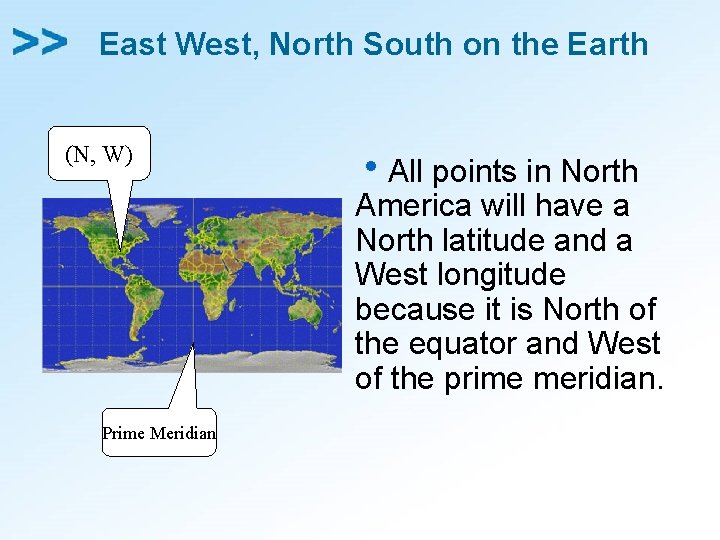 >> East West, North South on the Earth

(N, W)

Prime Meridian

• All points in North America will have a North latitude and a West longitude because it is North of the equator and West of the prime meridian.